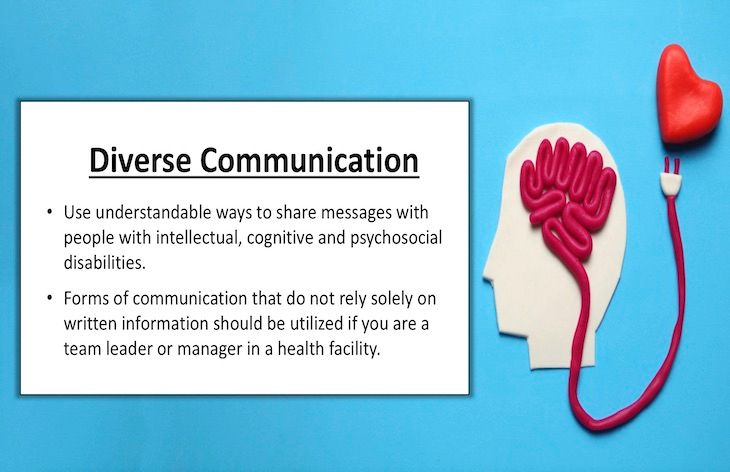 Diverse Communication

• Use understandable ways to share messages with people with intellectual, cognitive and psychosocial disabilities.

• Forms of communication that do not rely solely on written information should be utilized if you are a team leader or manager in a health facility.